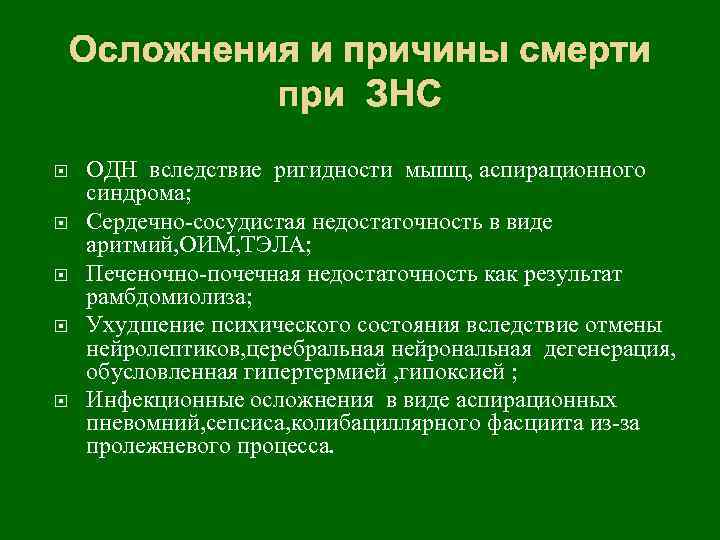 Осложнения и причины смерти при ЗНС

ОДН вследствие ригидности мышц, аспирационного синдрома;

Сердечно-сосудистая недостаточность в виде аритмий,ОИМ,ТЭЛА;

Печеночно-почечная недостаточность как результат рамбдомиолиза;

Ухудшение психического состояния вследствие отмены нейролептиков,церебральная нейрональная дегенерация, обусловленная гипертермией ,гипоксией ;

Инфекционные осложнения в виде аспирационных пневомний,сепсиса,колибациллярного фасциита из-за пролежневого процесса.